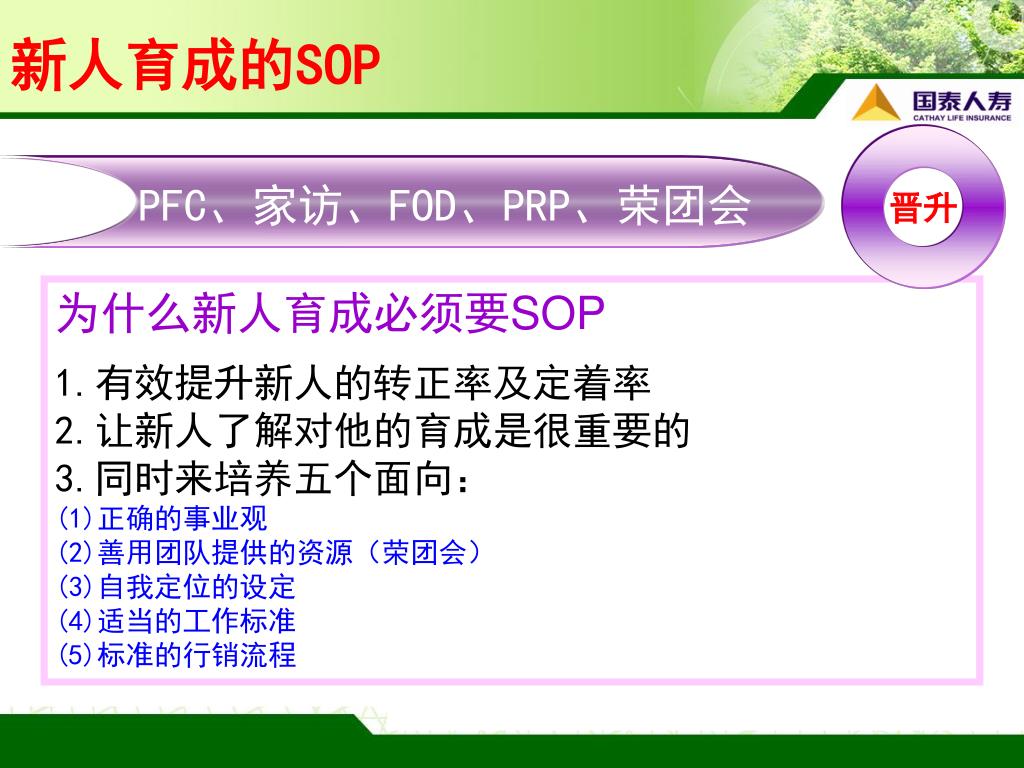 新人育成的SOP

国泰人寿
CATHAY LIFE INSURANCE

PFC、家访、FOD、PRP、荣团会

晋升

为什么新人育成必须要SOP

1.有效提升新人的转正率及定着率
2.让新人了解对他的育成是很重要的
3.同时来培养五个面向：
⑴正确的事业观
⑵善用团队提供的资源（荣团会）
⑶自我定位的设定
⑷适当的工作标准
⑸标准的行销流程